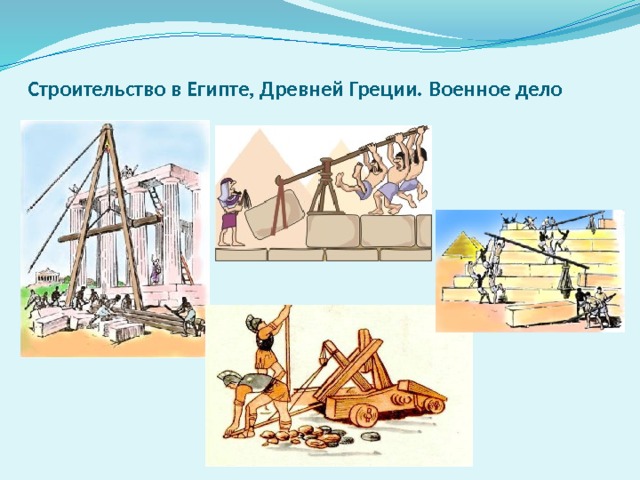 Строительство в Египте, Древней Греции. Военное дело